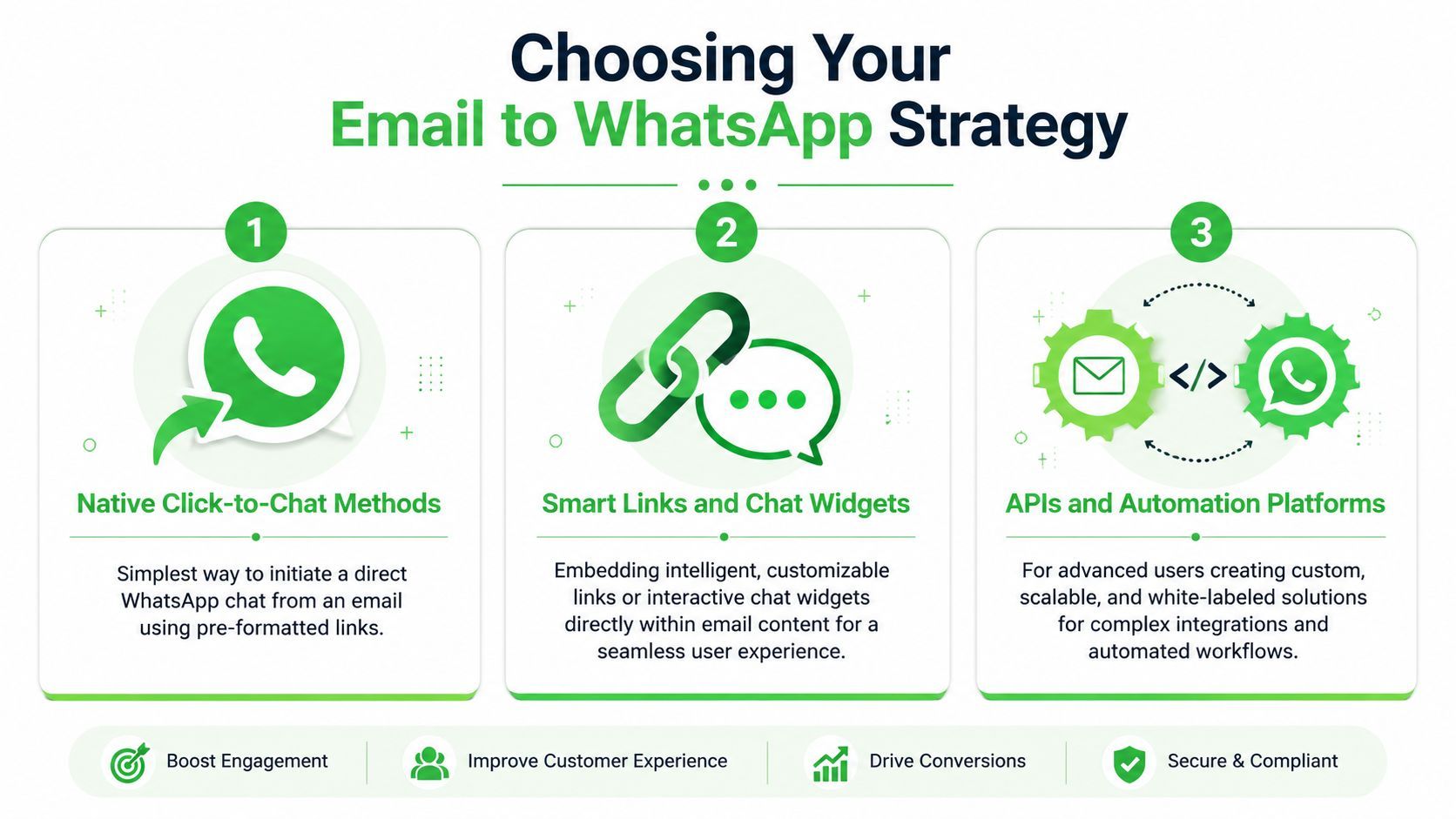 Choosing Your
Email to WhatsApp Strategy

1

Native Click-to-Chat Methods

Simplest way to initiate a direct WhatsApp chat from an email using pre-formatted links.

2

Smart Links and Chat Widgets

Embedding intelligent, customizable links or interactive chat widgets directly within email content for a seamless user experience.

3

</>

APIs and Automation Platforms

For advanced users creating custom, scalable, and white-labeled solutions for complex integrations and automated workflows.

Boost Engagement

Improve Customer Experience

Drive Conversions

Secure & Compliant